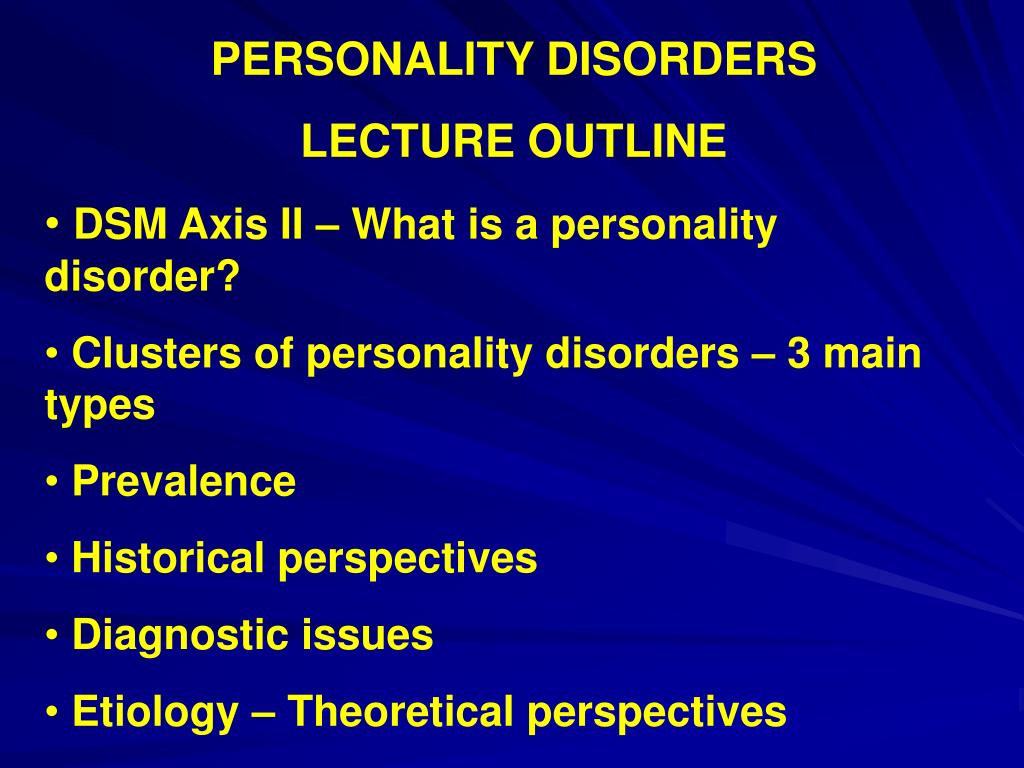 PERSONALITY DISORDERS

LECTURE OUTLINE

• DSM Axis II – What is a personality disorder?

• Clusters of personality disorders – 3 main types

• Prevalence

• Historical perspectives

• Diagnostic issues

• Etiology – Theoretical perspectives